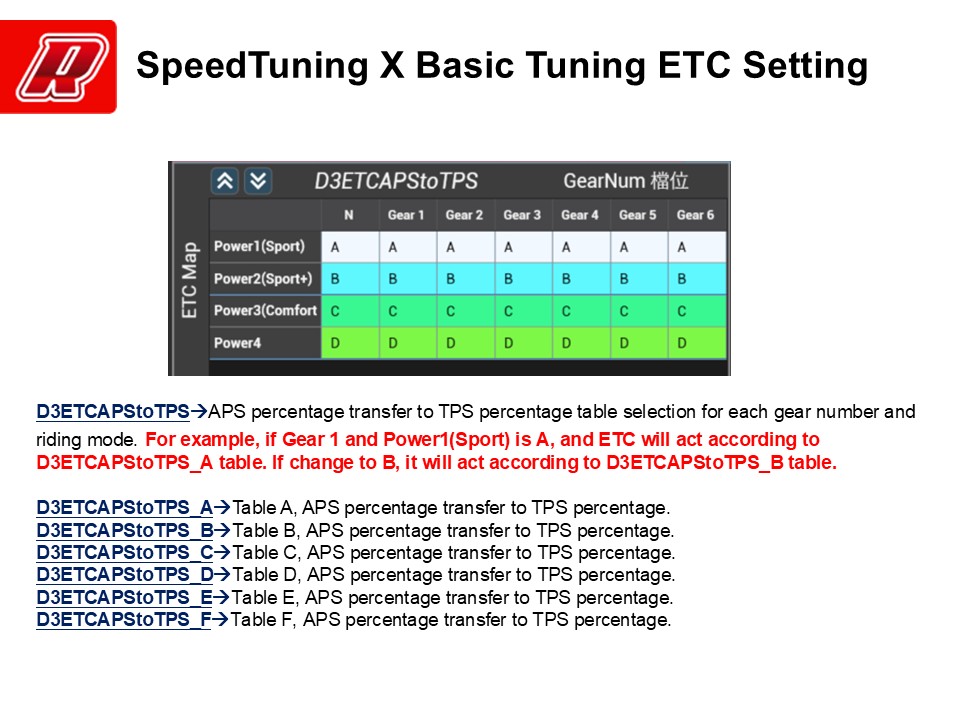 SpeedTuning X Basic Tuning ETC Setting

D3ETCAPStoTPS GearNum 檔位

ETC Map

| | N | Gear 1 | Gear 2 | Gear 3 | Gear 4 | Gear 5 | Gear 6 |
|---|---|---|---|---|---|---|---|
| Power1(Sport) | A | A | A | A | A | A | A |
| Power2(Sport+) | B | B | B | B | B | B | B |
| Power3(Comfort | C | C | C | C | C | C | C |
| Power4 | D | D | D | D | D | D | D |

D3ETCAPStoTPS→APS percentage transfer to TPS percentage table selection for each gear number and riding mode. For example, if Gear 1 and Power1(Sport) is A, and ETC will act according to D3ETCAPStoTPS_A table. If change to B, it will act according to D3ETCAPStoTPS_B table.

D3ETCAPStoTPS_A→Table A, APS percentage transfer to TPS percentage.
D3ETCAPStoTPS_B→Table B, APS percentage transfer to TPS percentage.
D3ETCAPStoTPS_C→Table C, APS percentage transfer to TPS percentage.
D3ETCAPStoTPS_D→Table D, APS percentage transfer to TPS percentage.
D3ETCAPStoTPS_E→Table E, APS percentage transfer to TPS percentage.
D3ETCAPStoTPS_F→Table F, APS percentage transfer to TPS percentage.